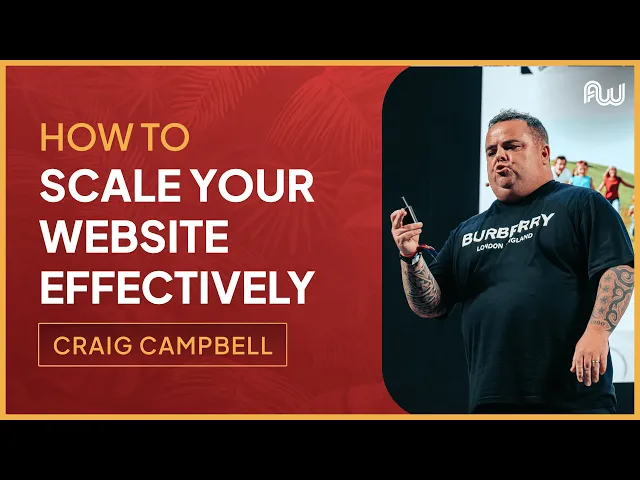 HOW TO
SCALE YOUR WEBSITE EFFECTIVELY

CRAIG CAMPBELL

AW

BURBERRY
LONDON ENGLAND